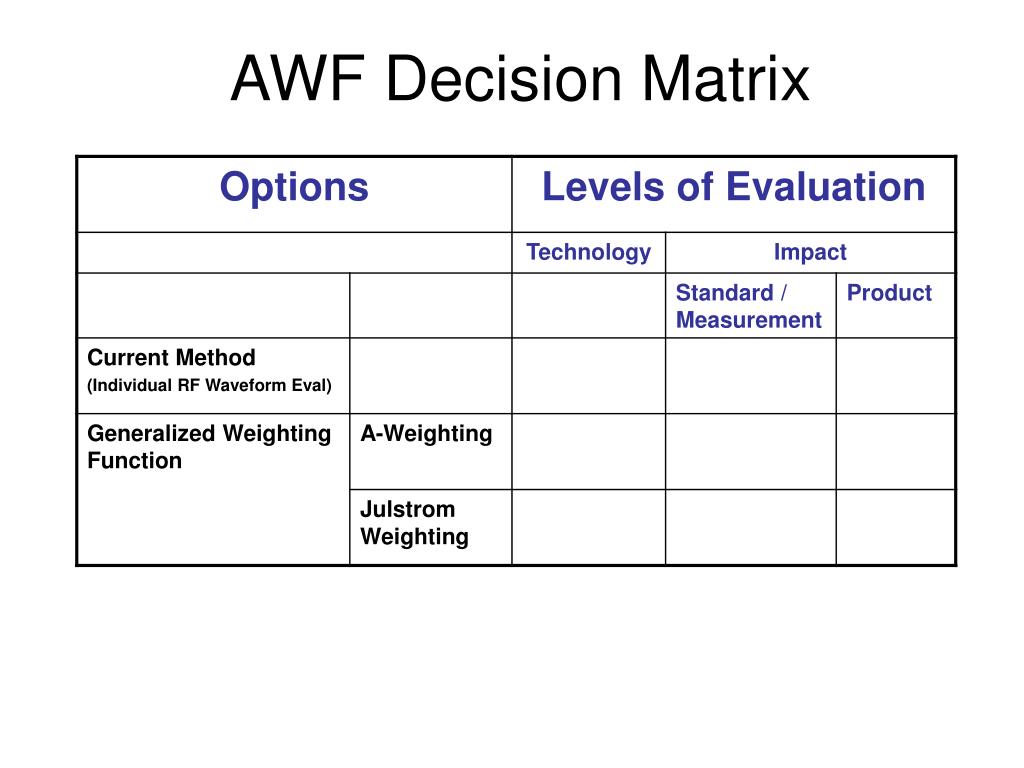 AWF Decision Matrix

| Options | | Levels of Evaluation | | |
|---|---|---|---|---|
| | | Technology | Impact | |
| | | | Standard / Measurement | Product |
| Current Method (Individual RF Waveform Eval) | | | | |
| Generalized Weighting Function | A-Weighting | | | |
| | Julstrom Weighting | | | |